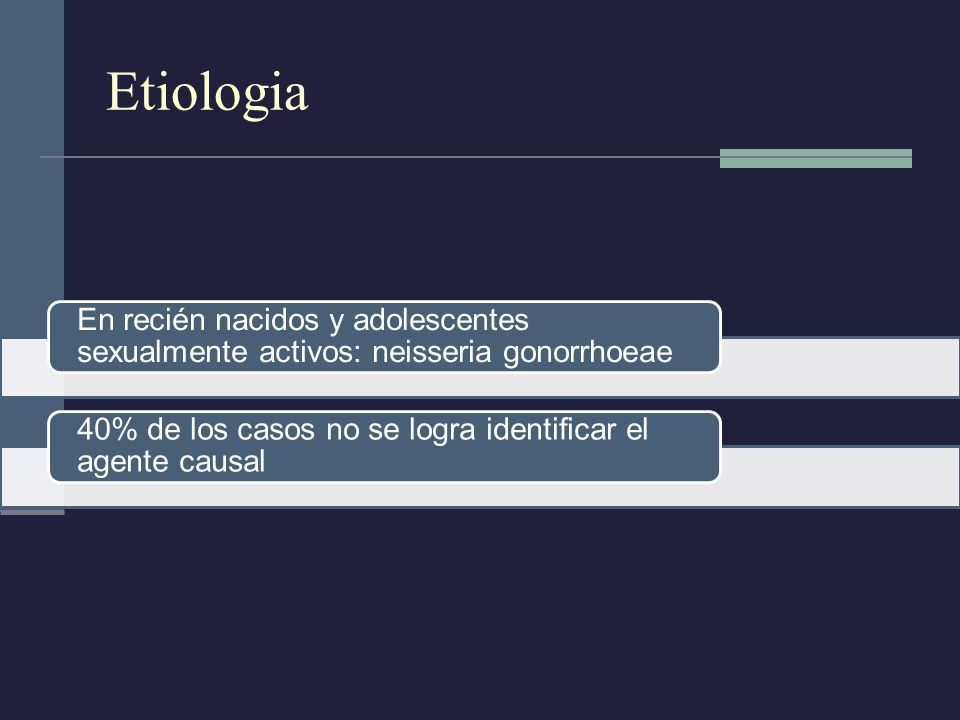 Etiologia

En recién nacidos y adolescentes sexualmente activos: neisseria gonorrhoeae

40% de los casos no se logra identificar el agente causal